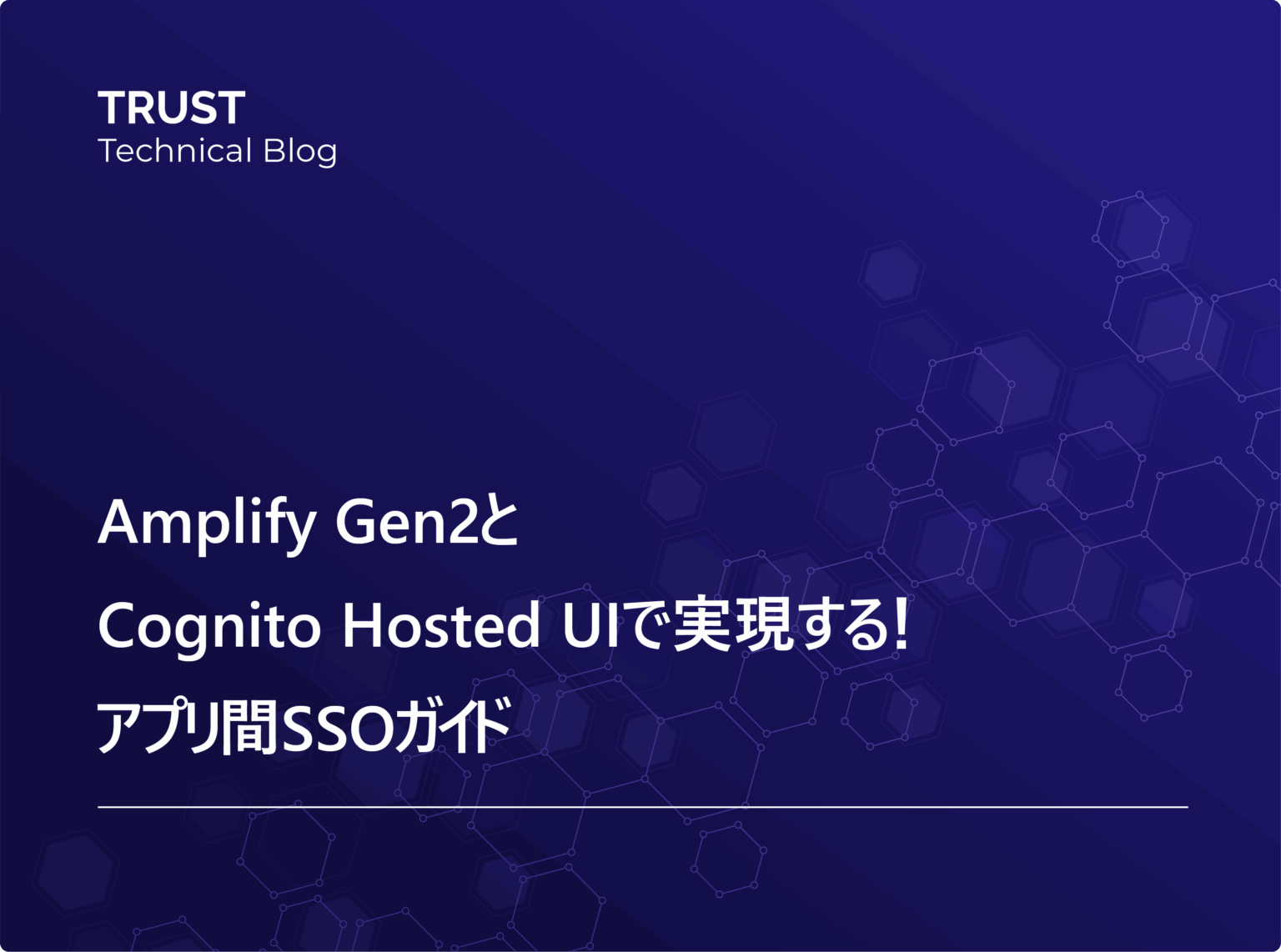 TRUST
Technical Blog

Amplify Gen2と
Cognito Hosted UIで実現する!
アプリ間SSOガイド